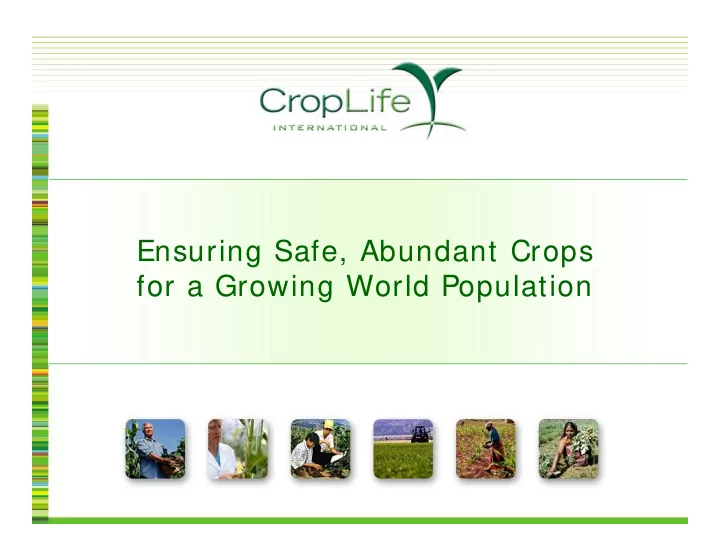 CropLife
INTERNATIONAL

Ensuring Safe, Abundant Crops for a Growing World Population